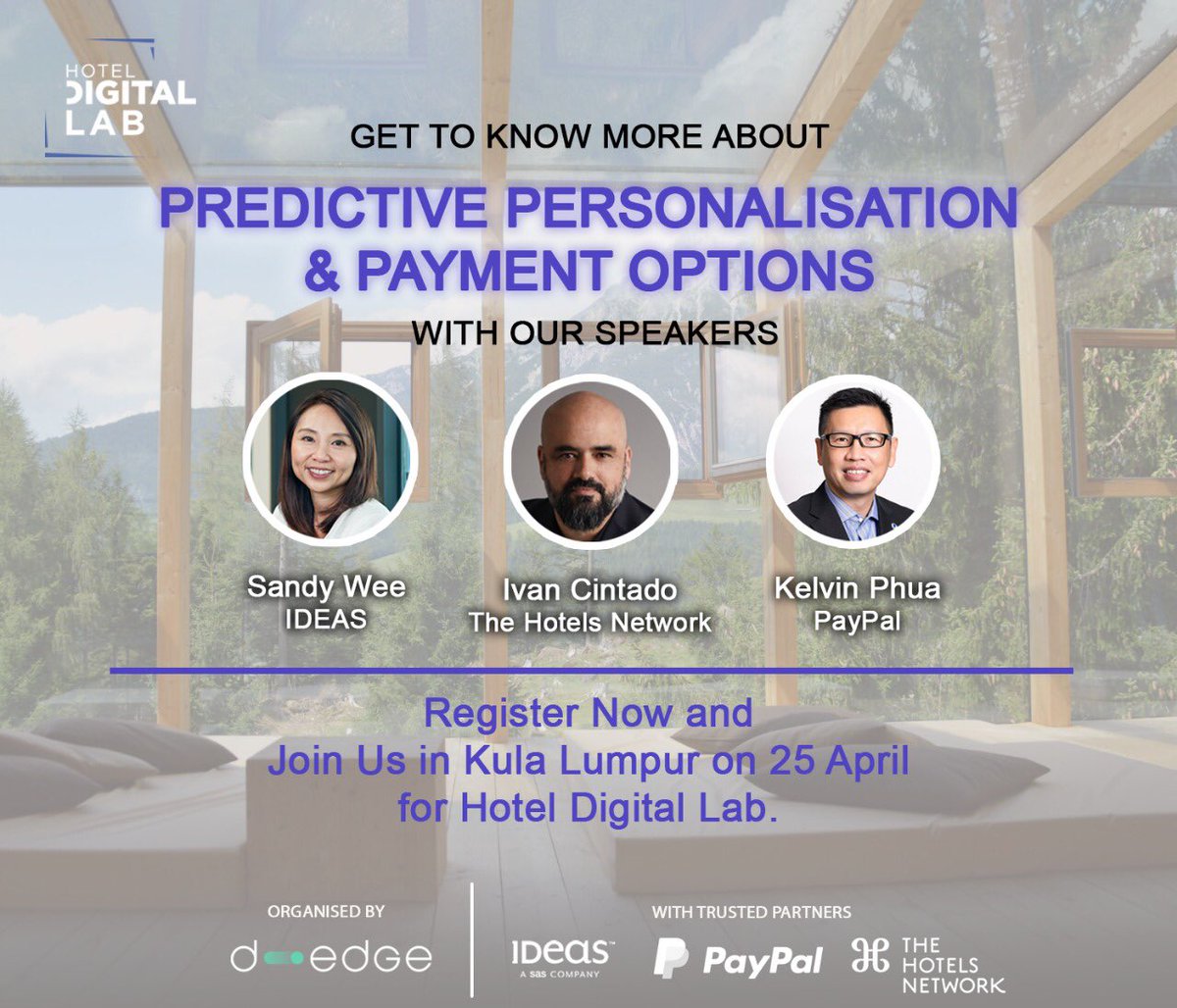 HOTEL DIGITAL LAB

GET TO KNOW MORE ABOUT

PREDICTIVE PERSONALISATION & PAYMENT OPTIONS

WITH OUR SPEAKERS

Sandy Wee
IDEAS

Ivan Cintado
The Hotels Network

Kelvin Phua
PayPal

Register Now and
Join Us in Kula Lumpur on 25 April
for Hotel Digital Lab.

ORGANISED BY
d-edge

WITH TRUSTED PARTNERS
IDeaS A SAS COMPANY
PayPal
THE HOTELS NETWORK